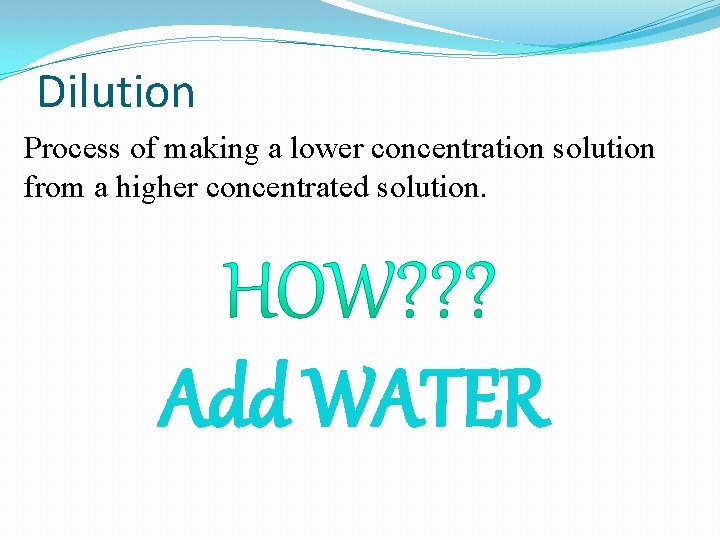 Dilution

Process of making a lower concentration solution from a higher concentrated solution.

HOW???

Add WATER